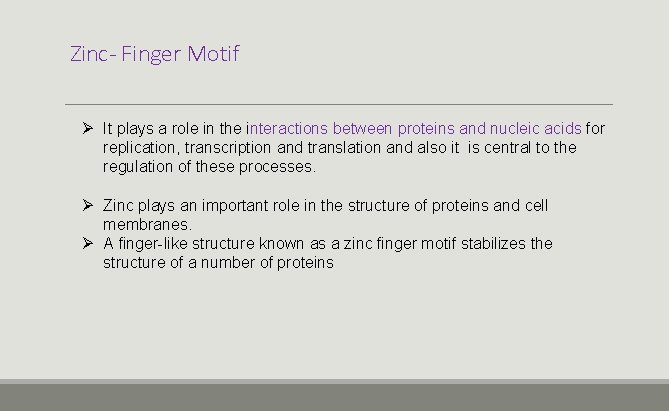 Zinc- Finger Motif

➢ It plays a role in the interactions between proteins and nucleic acids for replication, transcription and translation and also it is central to the regulation of these processes.

➢ Zinc plays an important role in the structure of proteins and cell membranes.
➢ A finger-like structure known as a zinc finger motif stabilizes the structure of a number of proteins